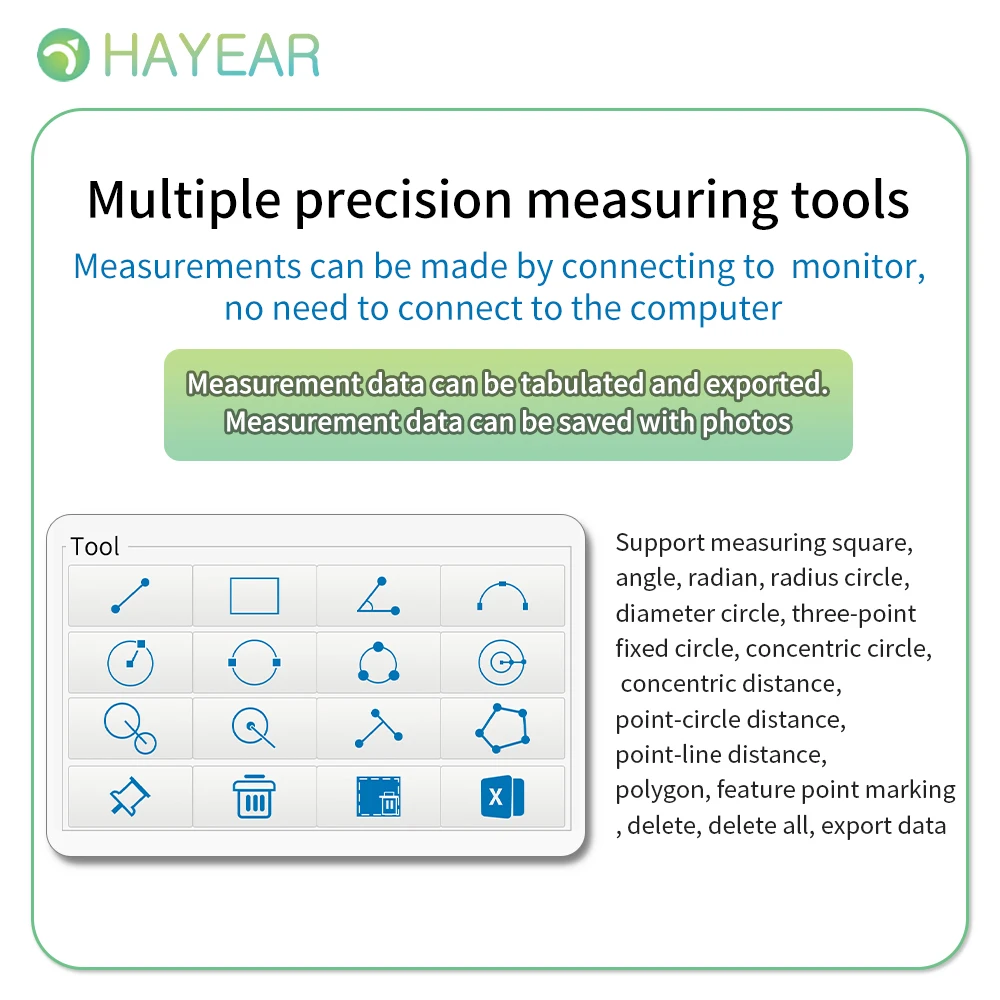 HAYEAR

Multiple precision measuring tools

Measurements can be made by connecting to monitor, no need to connect to the computer

Measurement data can be tabulated and exported. Measurement data can be saved with photos

Tool

X

Support measuring square, angle, radian, radius circle, diameter circle, three-point fixed circle, concentric circle, concentric distance, point-circle distance, point-line distance, polygon, feature point marking , delete, delete all, export data